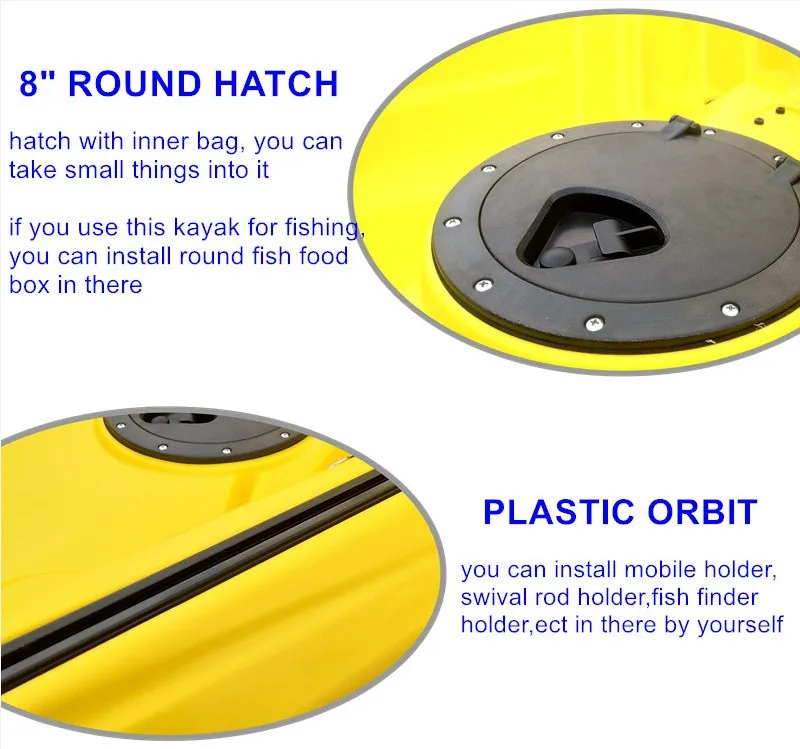 8" ROUND HATCH

hatch with inner bag, you can take small things into it

if you use this kayak for fishing, you can install round fish food box in there

PLASTIC ORBIT

you can install mobile holder, swival rod holder,fish finder holder,ect in there by yourself